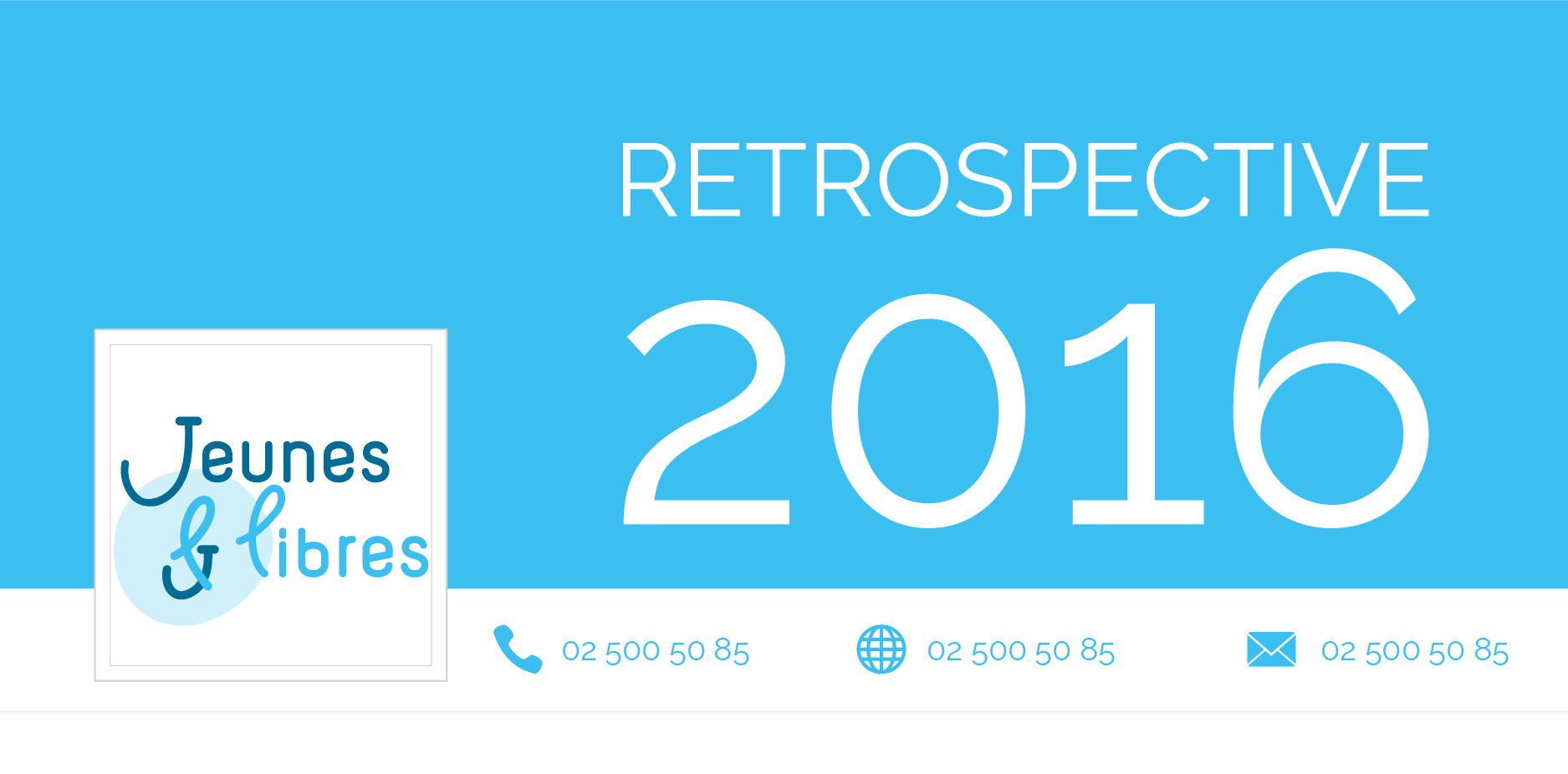 RETROSPECTIVE
2016

Jeunes & libres

02 500 50 85

02 500 50 85

02 500 50 85